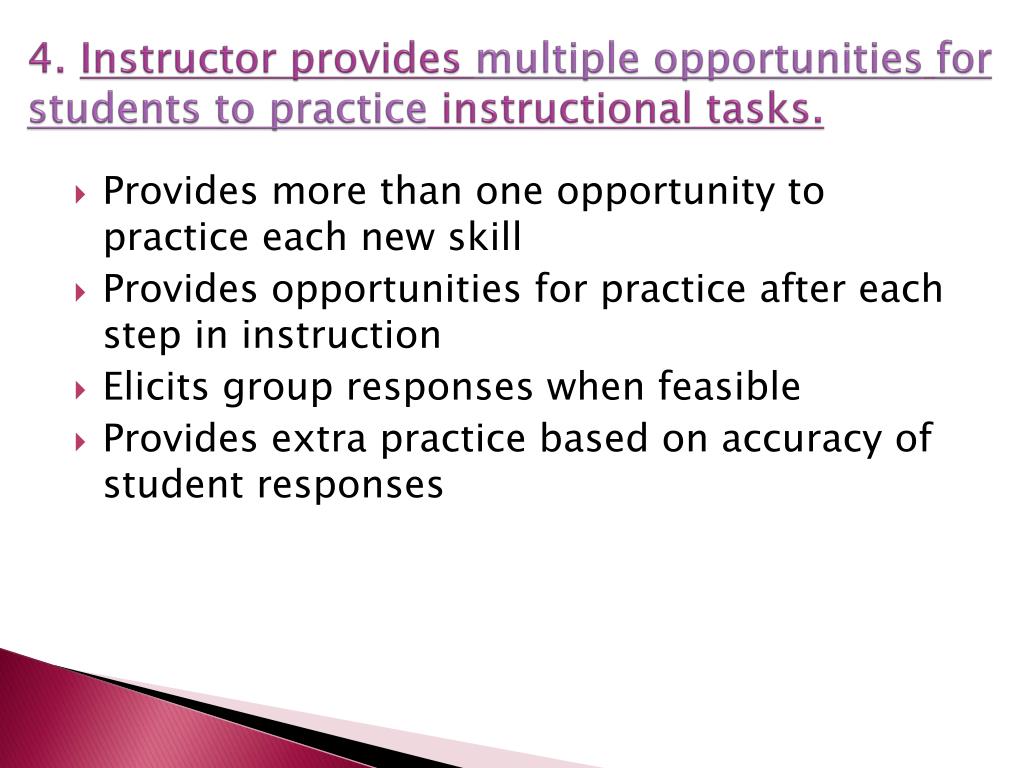 4. Instructor provides multiple opportunities for students to practice instructional tasks.

Provides more than one opportunity to practice each new skill
Provides opportunities for practice after each step in instruction
Elicits group responses when feasible
Provides extra practice based on accuracy of student responses